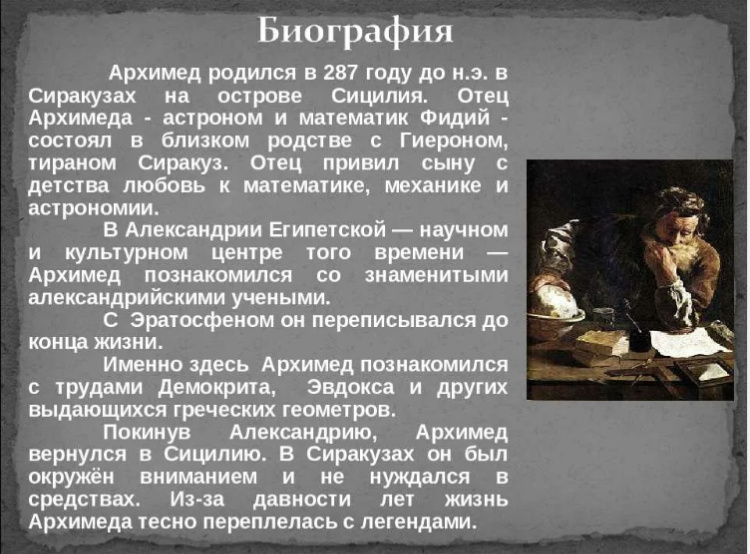 Биография

Архимед родился в 287 году до н.э. в Сиракузах на острове Сицилия. Отец Архимеда - астроном и математик Фидий - состоял в близком родстве с Гиероном, тираном Сиракуз. Отец привил сыну с детства любовь к математике, механике и астрономии.

В Александрии Египетской — научном и культурном центре того времени — Архимед познакомился со знаменитыми александрийскими учеными.

С Эратосфеном он переписывался до конца жизни.

Именно здесь Архимед познакомился с трудами Демокрита, Эвдокса и других выдающихся греческих геометров.

Покинув Александрию, Архимед вернулся в Сицилию. В Сиракузах он был окружён вниманием и не нуждался в средствах. Из-за давности лет жизнь Архимеда тесно переплелась с легендами.